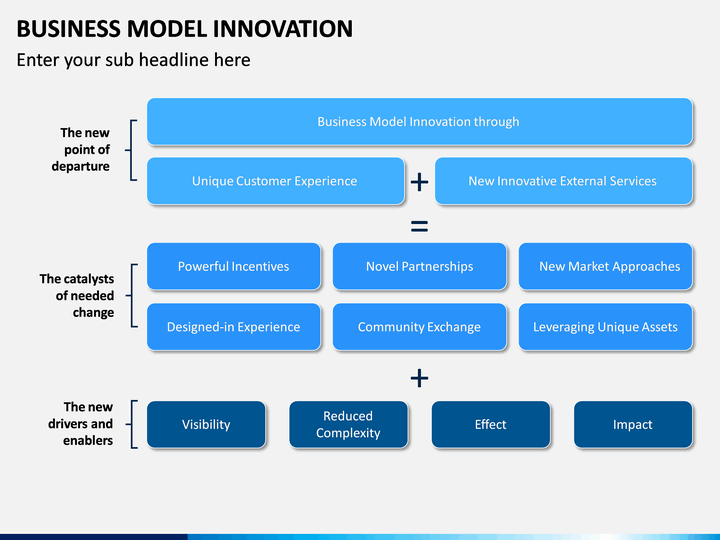 BUSINESS MODEL INNOVATION

Enter your sub headline here

The new point of departure

Business Model Innovation through

Unique Customer Experience + New Innovative External Services

=

The catalysts of needed change

Powerful Incentives

Novel Partnerships

New Market Approaches

Designed-in Experience

Community Exchange

Leveraging Unique Assets

+

The new drivers and enablers

Visibility

Reduced Complexity

Effect

Impact